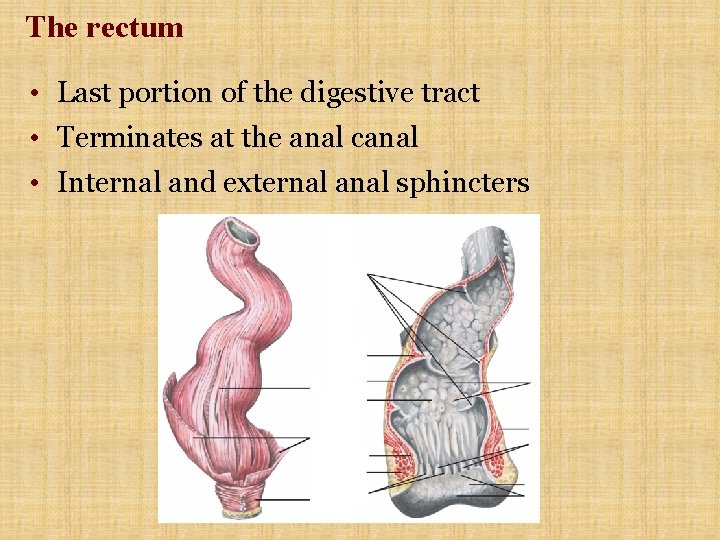 The rectum

• Last portion of the digestive tract
• Terminates at the anal canal
• Internal and external anal sphincters